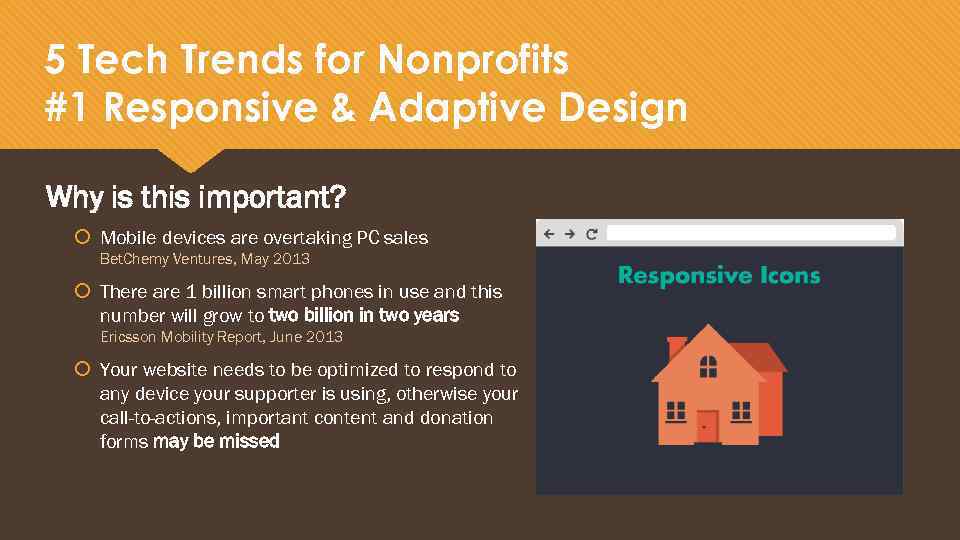 5 Tech Trends for Nonprofits
#1 Responsive & Adaptive Design

Why is this important?

Mobile devices are overtaking PC sales
BetChemy Ventures, May 2013

There are 1 billion smart phones in use and this number will grow to two billion in two years
Ericsson Mobility Report, June 2013

Your website needs to be optimized to respond to any device your supporter is using, otherwise your call-to-actions, important content and donation forms may be missed

Responsive Icons